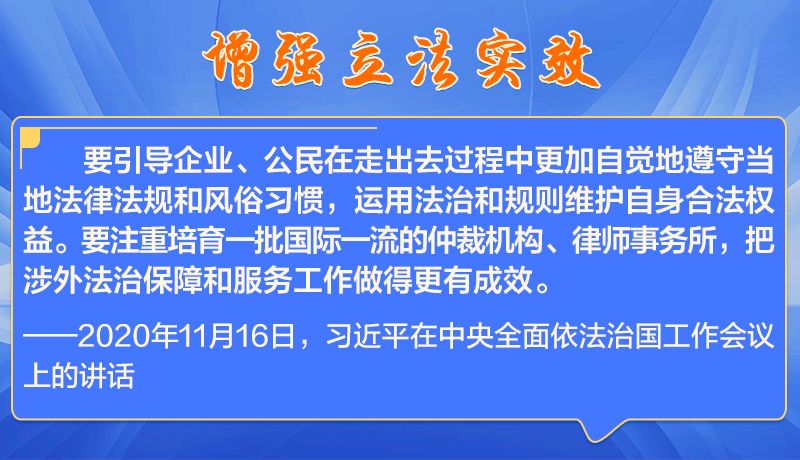 增强立法实效

要引导企业、公民在走出去过程中更加自觉地遵守当地法律法规和风俗习惯，运用法治和规则维护自身合法权益。要注重培育一批国际一流的仲裁机构、律师事务所，把涉外法治保障和服务工作做得更有成效。

——2020年11月16日，习近平在中央全面依法治国工作会议上的讲话